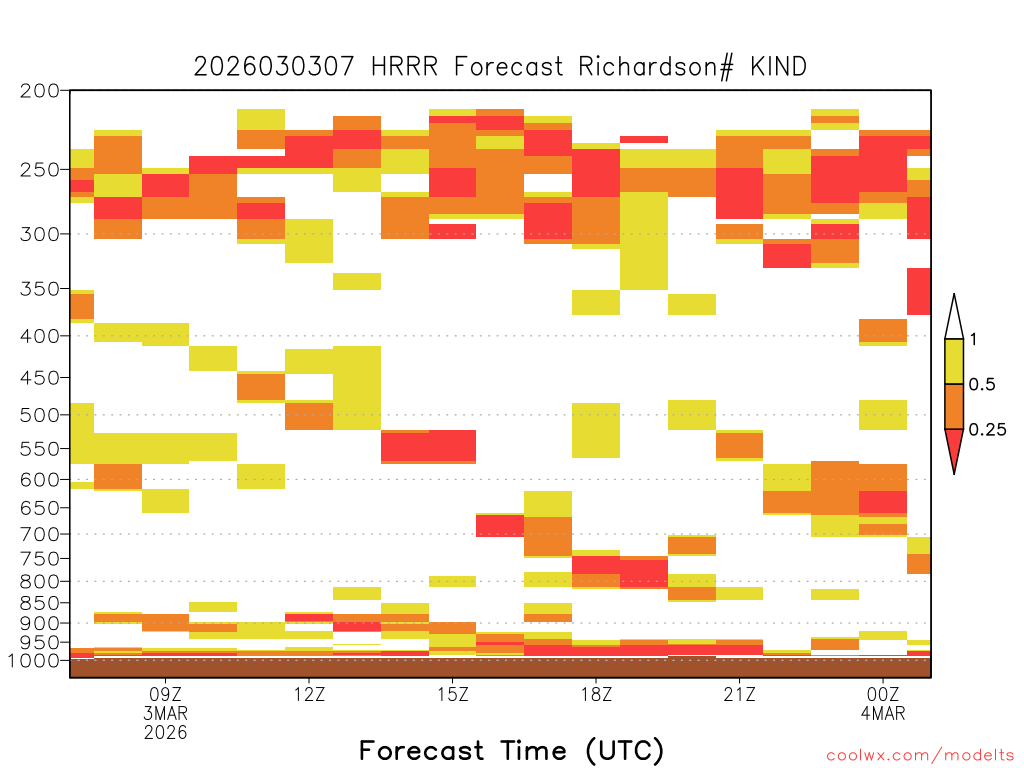 2026030307 HRRR Forecast Richardson# KIND

200
250
300
350
400
450
500
550
600
650
700
750
800
850
900
950
1000

1
0.5
0.25

09Z
3MAR
2026
12Z
15Z
18Z
21Z
00Z
4MAR

Forecast Time (UTC)

coolwx.com/modelts